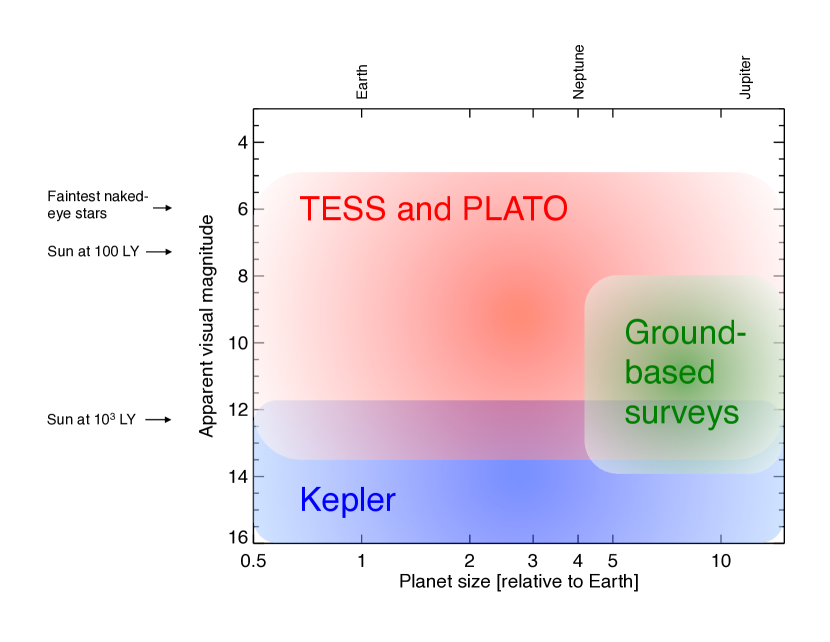 Earth
Neptune
Jupiter

Faintest naked-eye stars
Sun at 100 LY
Sun at $10^3$ LY

Apparent visual magnitude
4
6
8
10
12
14
16

TESS and PLATO
Ground-based surveys
Kepler

0.5
1
2
3
4
5
10
Planet size [relative to Earth]